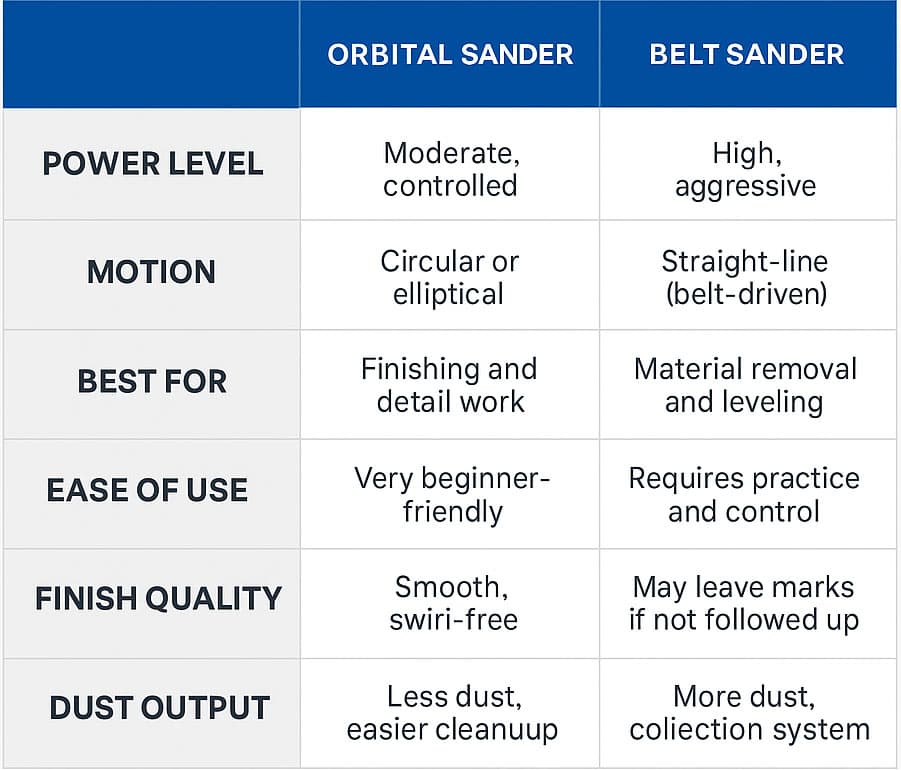 |  | ORBITAL SANDER | BELT SANDER |
|---|---|---|
| POWER LEVEL | Moderate, controlled | High, aggressive |
| MOTION | Circular or elliptical | Straight-line (belt-driven) |
| BEST FOR | Finishing and detail work | Material removal and leveling |
| EASE OF USE | Very beginner-friendly | Requires practice and control |
| FINISH QUALITY | Smooth, swiri-free | May leave marks if not followed up |
| DUST OUTPUT | Less dust, easier cleanuup | More dust, coliection system |